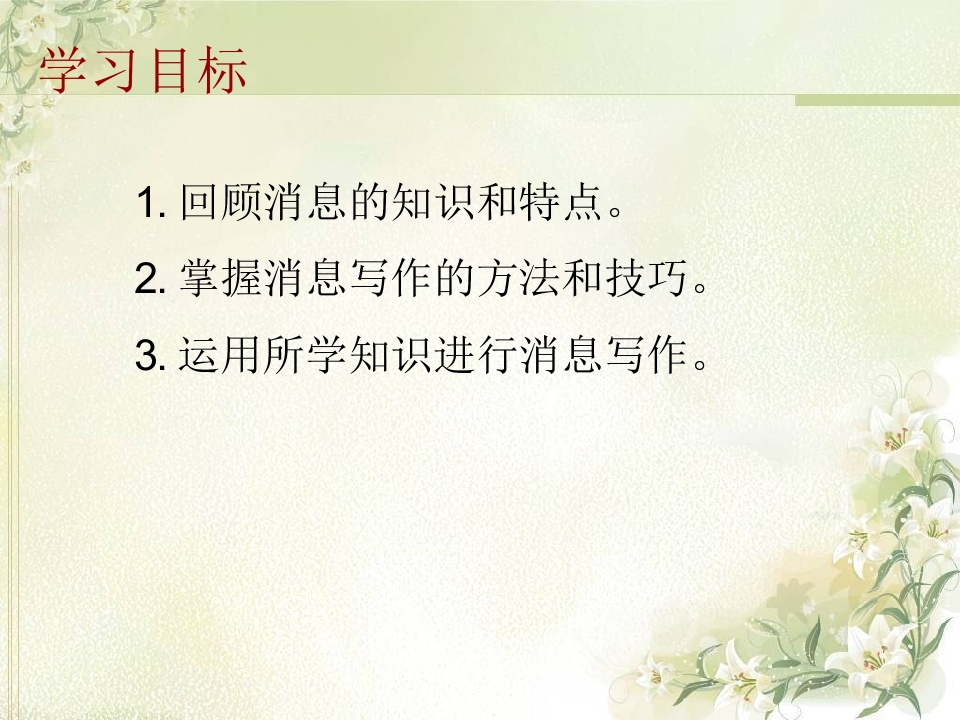 学习目标

1. 回顾消息的知识和特点。

2. 掌握消息写作的方法和技巧。

3. 运用所学知识进行消息写作。